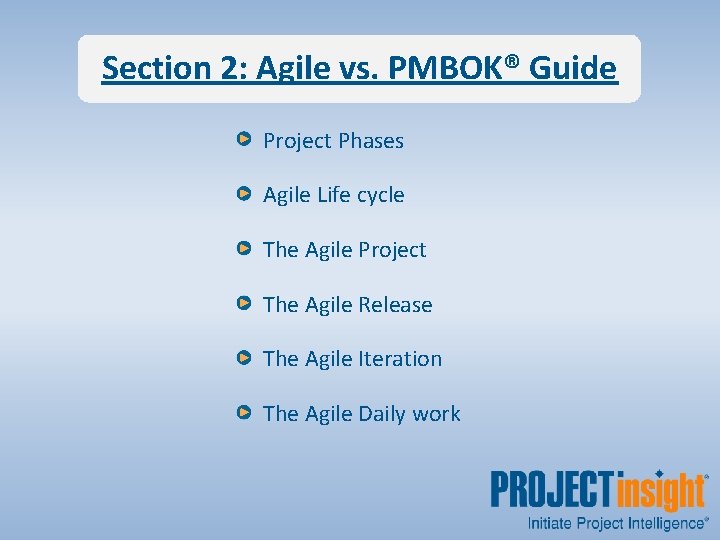 Section 2: Agile vs. PMBOK® Guide

Project Phases

Agile Life cycle

The Agile Project

The Agile Release

The Agile Iteration

The Agile Daily work

PROJECTinsight®
Initiate Project Intelligence®